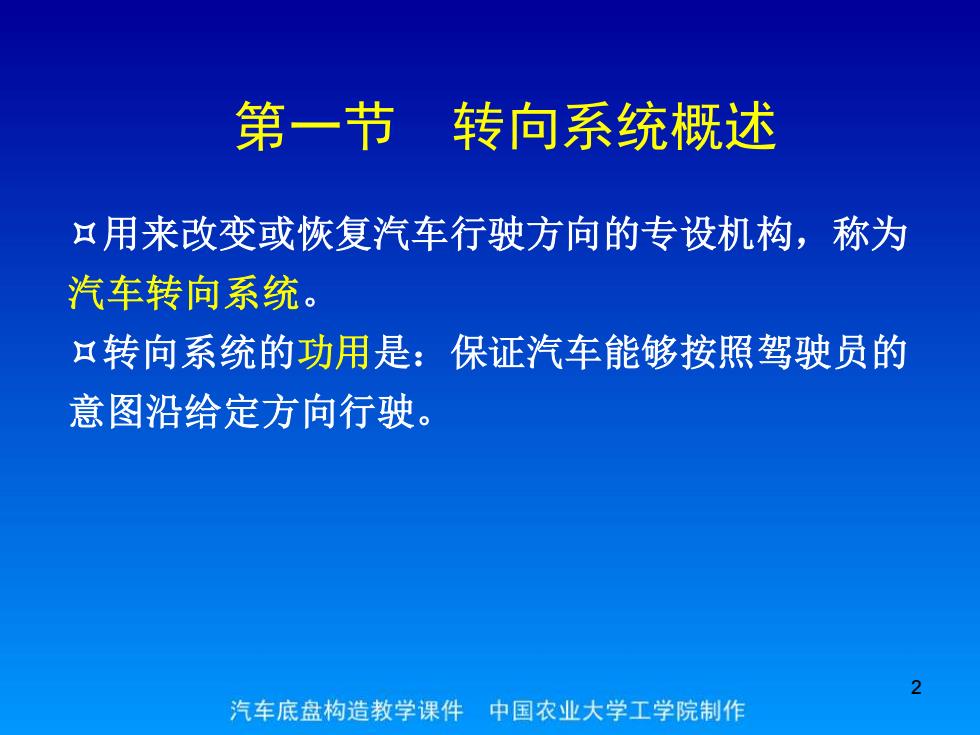 第一节 转向系统概述

¤用来改变或恢复汽车行驶方向的专设机构，称为汽车转向系统。

¤转向系统的功用是：保证汽车能够按照驾驶员的意图沿给定方向行驶。

2

汽车底盘构造教学课件 中国农业大学工学院制作